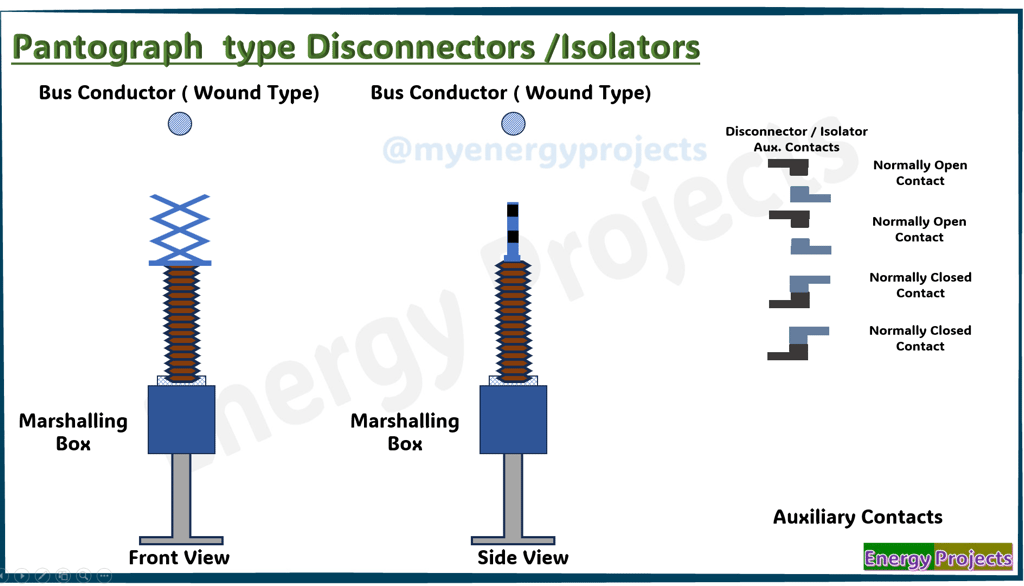 Pantograph type Disconnectors /Isolators

Bus Conductor ( Wound Type)

Bus Conductor ( Wound Type)

@myenergyprojects

Energy Projects

Disconnector / Isolator Aux. Contacts

Normally Open Contact

Normally Open Contact

Normally Closed Contact

Normally Closed Contact

Marshalling Box

Marshalling Box

Front View

Side View

Auxiliary Contacts

Energy Projects